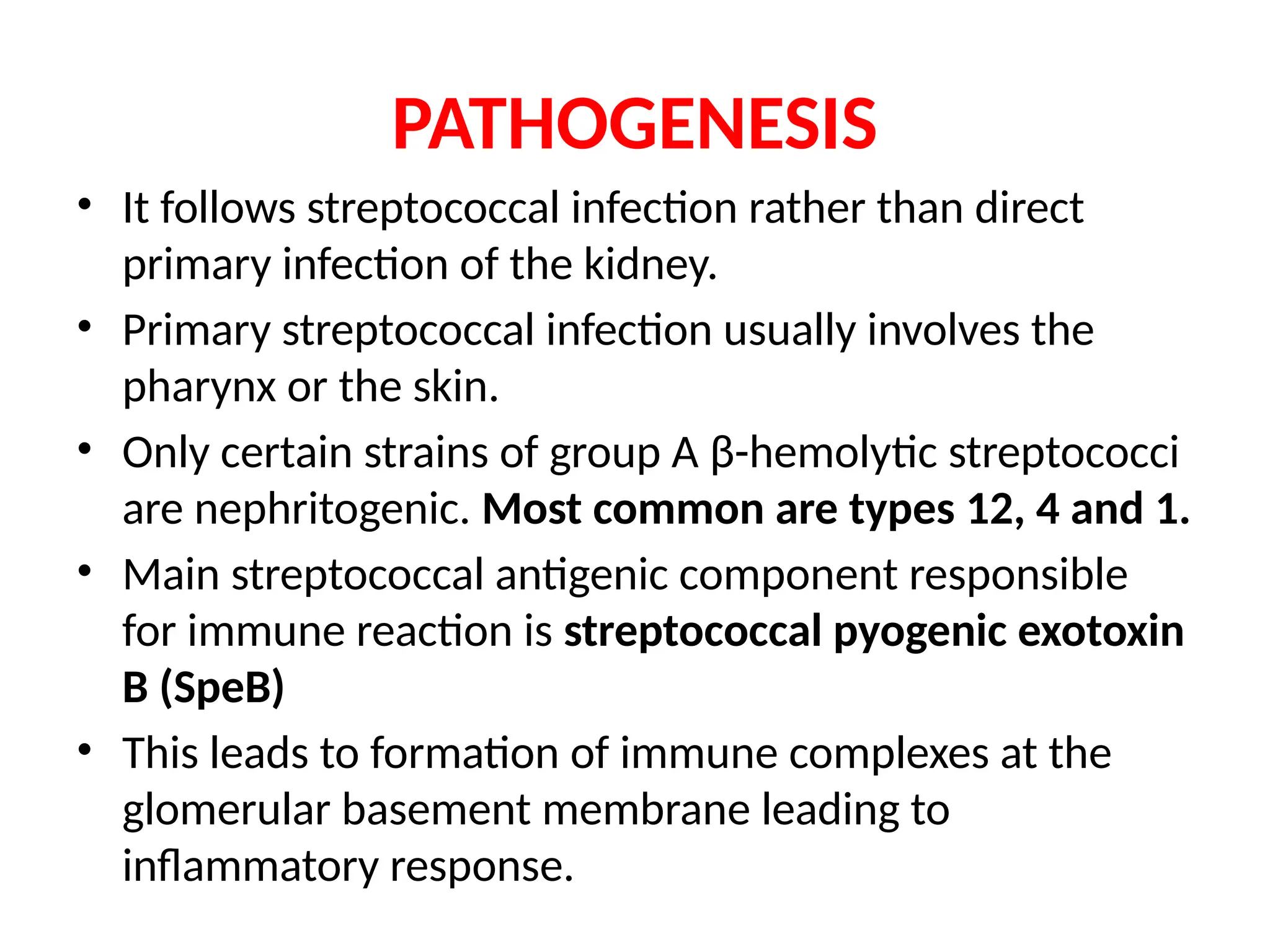 PATHOGENESIS

• It follows streptococcal infection rather than direct primary infection of the kidney.

• Primary streptococcal infection usually involves the pharynx or the skin.

• Only certain strains of group A β-hemolytic streptococci are nephritogenic. Most common are types 12, 4 and 1.

• Main streptococcal antigenic component responsible for immune reaction is streptococcal pyogenic exotoxin B (SpeB)

• This leads to formation of immune complexes at the glomerular basement membrane leading to inflammatory response.